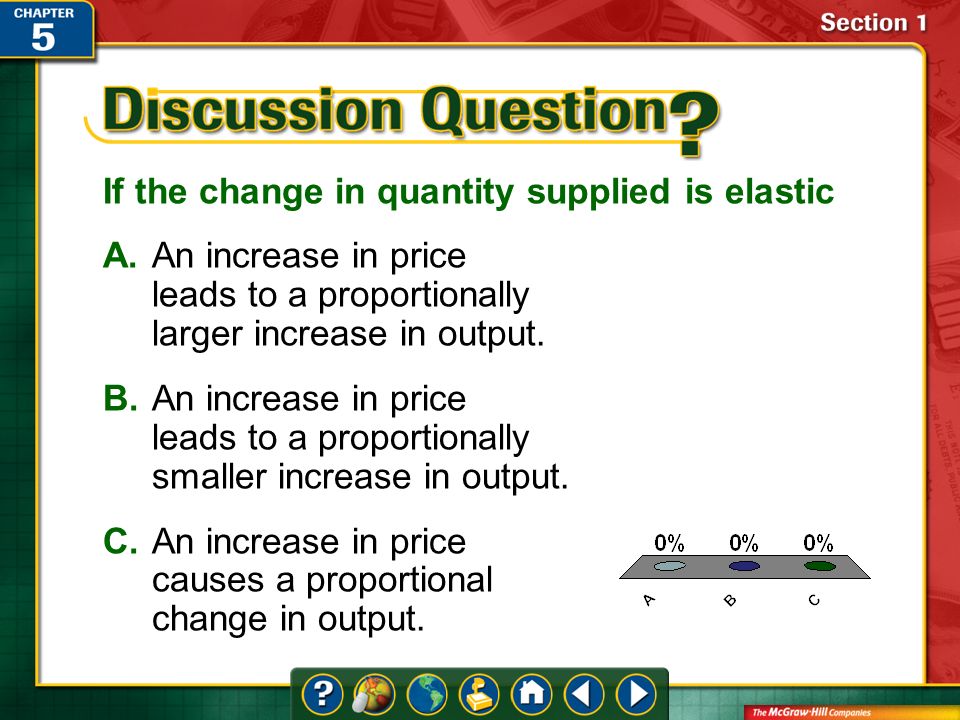 CHAPTER 5

Section 1

Discussion Question?

If the change in quantity supplied is elastic

A. An increase in price leads to a proportionally larger increase in output.

B. An increase in price leads to a proportionally smaller increase in output.

C. An increase in price causes a proportional change in output.

0% 0% 0%

A B C

The McGraw-Hill Companies